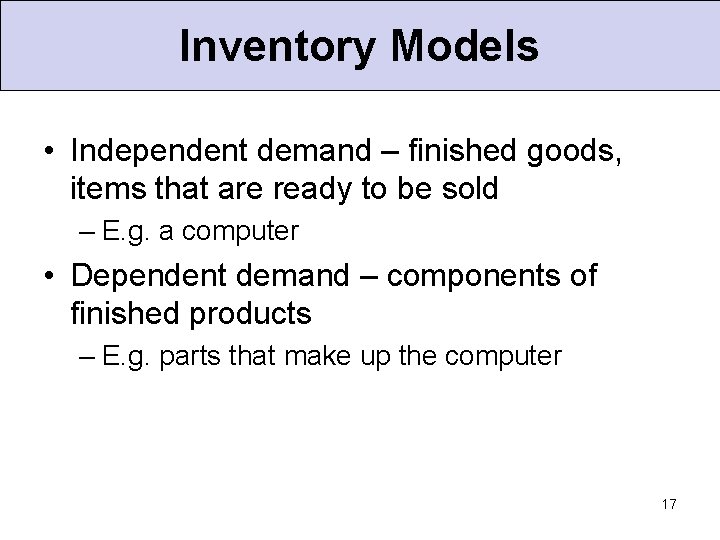 Inventory Models

• Independent demand – finished goods, items that are ready to be sold
– E.g. a computer

• Dependent demand – components of finished products
– E.g. parts that make up the computer

17